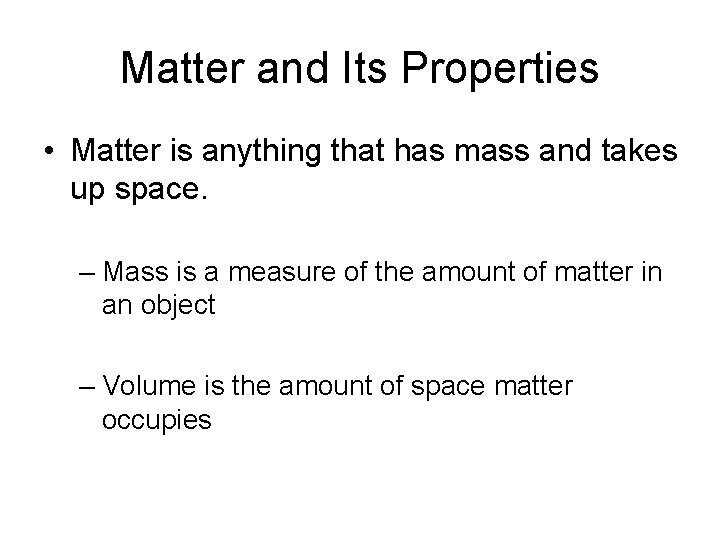 Matter and Its Properties

• Matter is anything that has mass and takes up space.

– Mass is a measure of the amount of matter in an object

– Volume is the amount of space matter occupies